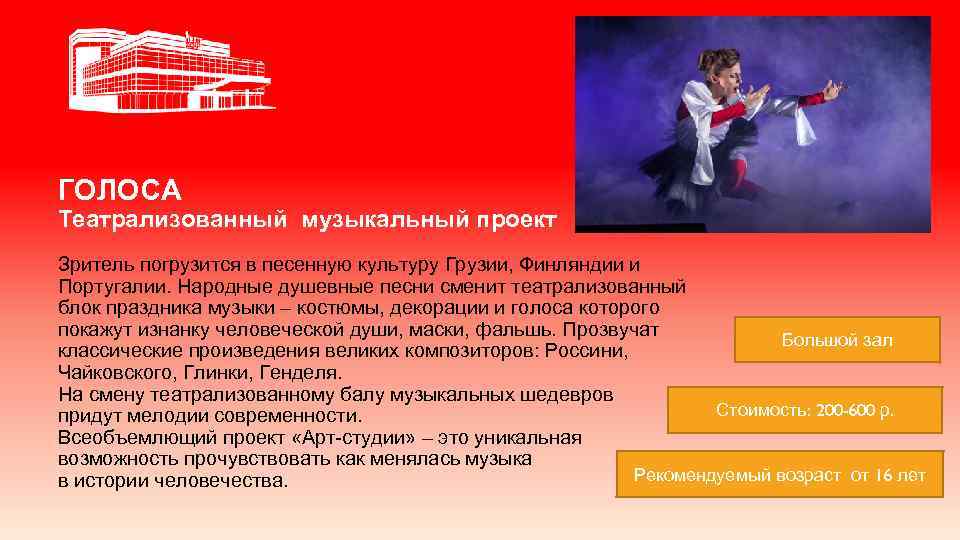 ГОЛОСА
Театрализованный музыкальный проект

Зритель погрузится в песенную культуру Грузии, Финляндии и Португалии. Народные душевные песни сменит театрализованный блок праздника музыки – костюмы, декорации и голоса которого покажут изнанку человеческой души, маски, фальшь. Прозвучат классические произведения великих композиторов: Россини, Чайковского, Глинки, Генделя.
На смену театрализованному балу музыкальных шедевров придут мелодии современности.
Всеобъемлющий проект «Арт-студии» – это уникальная возможность прочувствовать как менялась музыка в истории человечества.

Большой зал

Стоимость: 200-600 р.

Рекомендуемый возраст от 16 лет